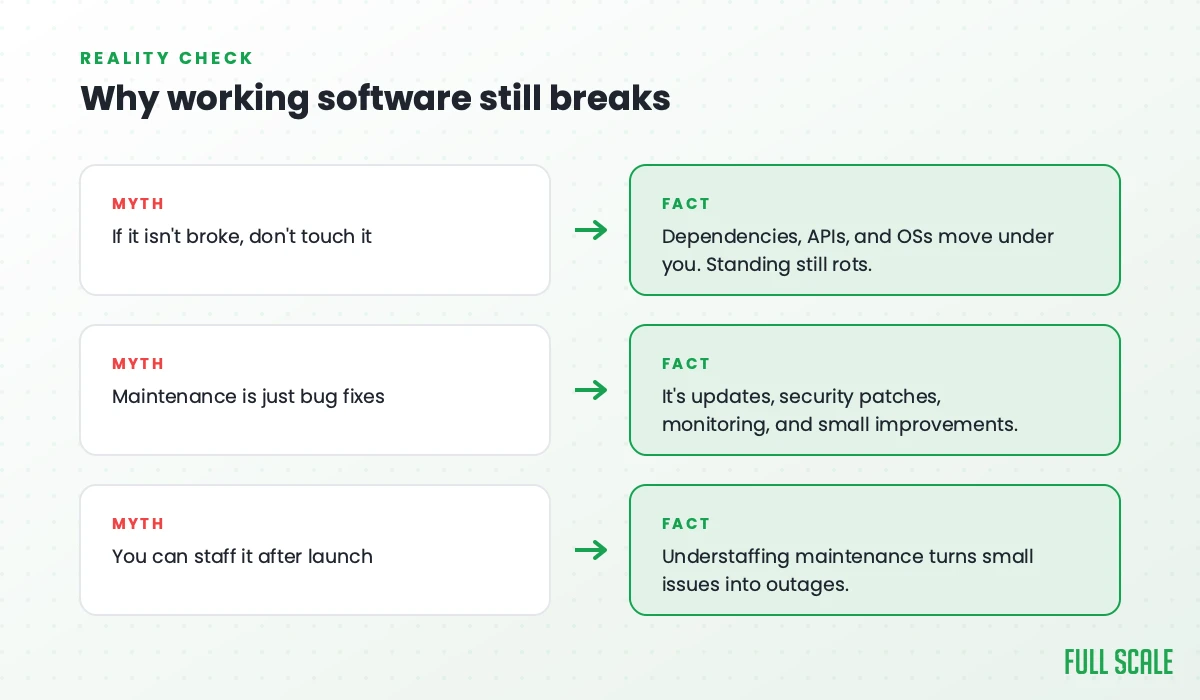 REALITY CHECK

Why working software still breaks

MYTH

If it isn't broke, don't touch it

FACT

Dependencies, APIs, and OSs move under you. Standing still rots.

MYTH

Maintenance is just bug fixes

FACT

It's updates, security patches, monitoring, and small improvements.

MYTH

You can staff it after launch

FACT

Understaffing maintenance turns small issues into outages.

FULL SCALE